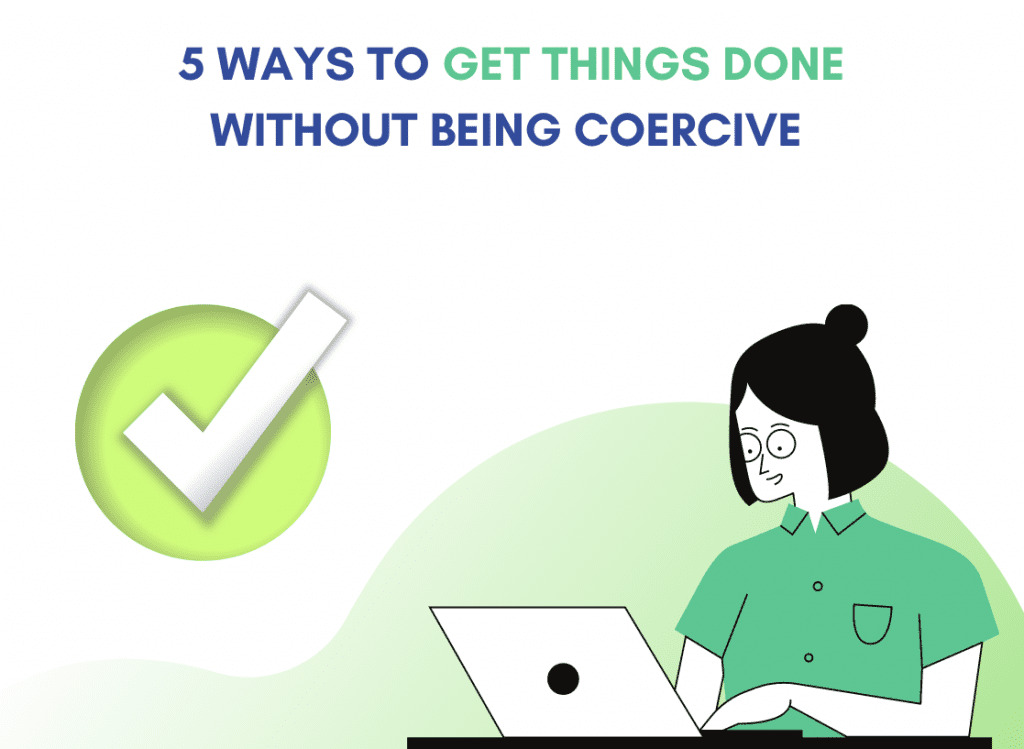 5 WAYS TO GET THINGS DONE WITHOUT BEING COERCIVE